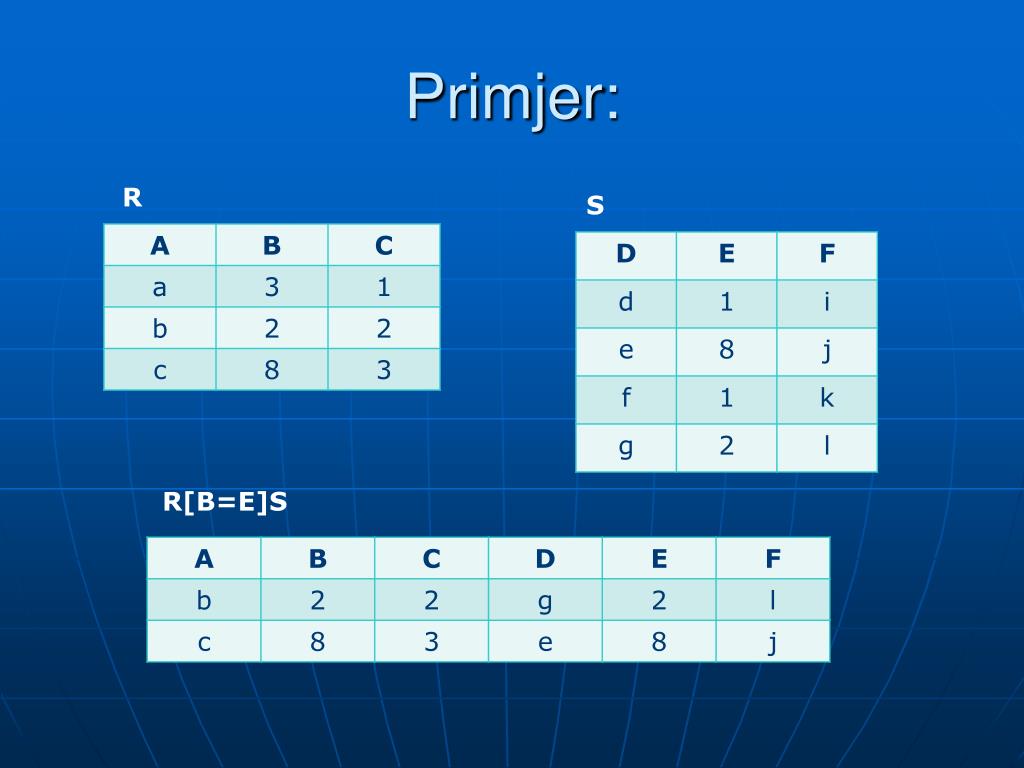 Primjer:

R

| A | B | C |
|---|---|---|
| a | 3 | 1 |
| b | 2 | 2 |
| c | 8 | 3 |

S

| D | E | F |
|---|---|---|
| d | 1 | i |
| e | 8 | j |
| f | 1 | k |
| g | 2 | l |

R[B=E]S

| A | B | C | D | E | F |
|---|---|---|---|---|---|
| b | 2 | 2 | g | 2 | l |
| c | 8 | 3 | e | 8 | j |